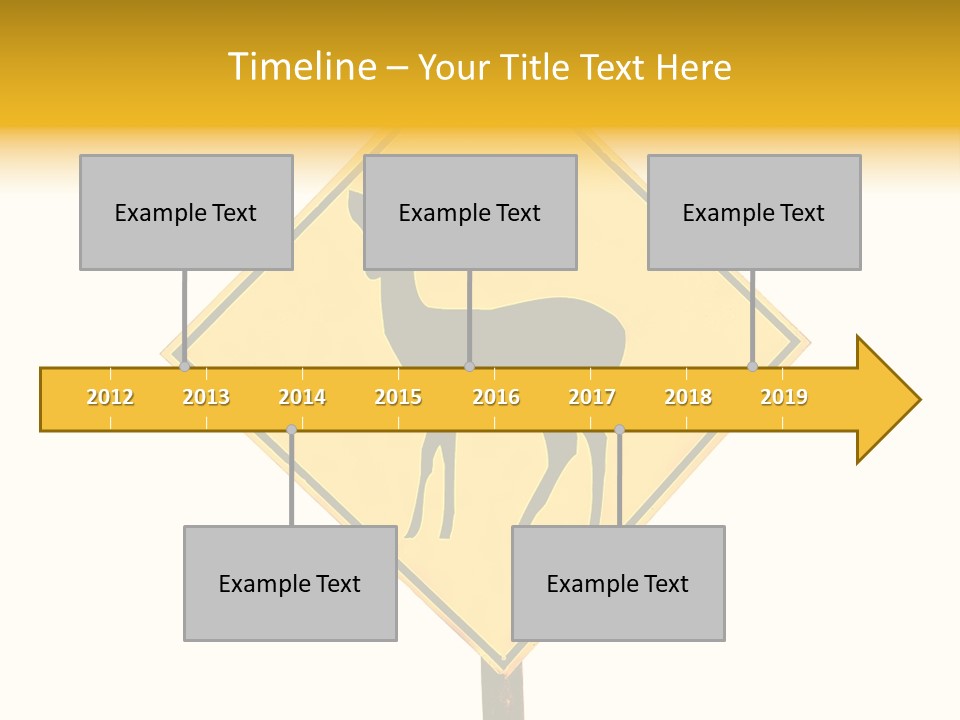 Timeline – Your Title Text Here

Example Text

Example Text

Example Text

2012 2013 2014 2015 2016 2017 2018 2019

Example Text

Example Text